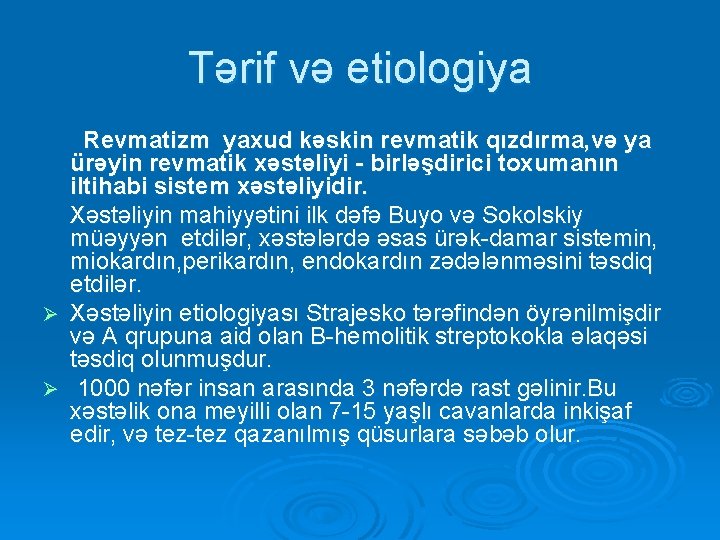 Tərif və etiologiya

Revmatizm yaxud kəskin revmatik qızdırma,və ya ürəyin revmatik xəstəliyi - birləşdirici toxumanın iltihabi sistem xəstəliyidir.

Xəstəliyin mahiyyətini ilk dəfə Buyo və Sokolskiy müəyyən etdilər, xəstələrdə əsas ürək-damar sistemin, miokardın,perikardın, endokardın zədələnməsini təsdiq etdilər.

➢ Xəstəliyin etiologiyası Strajesko tərəfindən öyrənilmişdir və A qrupuna aid olan B-hemolitik streptokokla əlaqəsi təsdiq olunmuşdur.

➢ 1000 nəfər insan arasında 3 nəfərdə rast gəlinir.Bu xəstəlik ona meyilli olan 7-15 yaşlı cavanlarda inkişaf edir, və tez-tez qazanılmış qüsurlara səbəb olur.